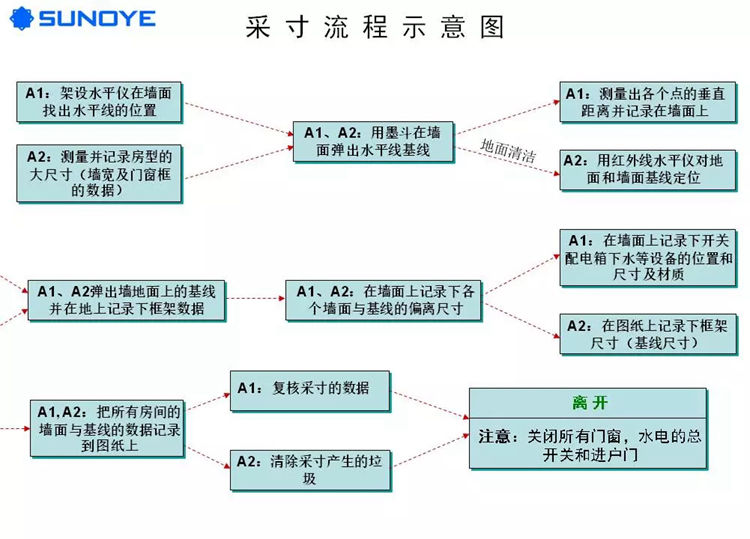 SUNOYE

采寸流程示意图

A1：架设水平仪在墙面找出水平线的位置

A2：测量并记录房型的大尺寸（墙宽及门窗框的数据）

A1、A2：用墨斗在墙面弹出水平线基线

地面清洁

A1：测量出各个点的垂直距离并记录在墙面上

A2：用红外线水平仪对地面和墙面基线定位

A1、A2弹出墙地面上的基线并在地上记录下框架数据

A1、A2：在墙面上记录下各个墙面与基线的偏离尺寸

A1：在墙面上记录下开关配电箱下水等设备的位置和尺寸及材质

A2：在图纸上记录下框架尺寸（基线尺寸）

A1,A2：把所有房间的墙面与基线的数据记录到图纸上

A1：复核采寸的数据

A2：清除采寸产生的垃圾

离开

注意：关闭所有门窗，水电的总开关和进户门